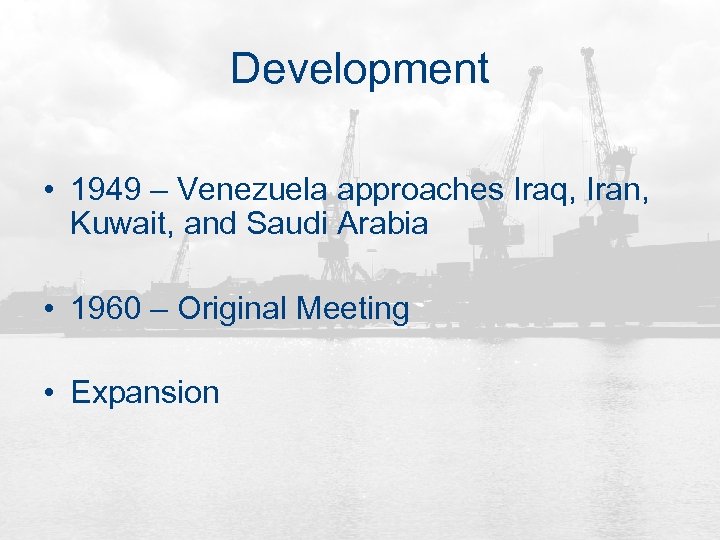 Development

• 1949 – Venezuela approaches Iraq, Iran, Kuwait, and Saudi Arabia

• 1960 – Original Meeting

• Expansion